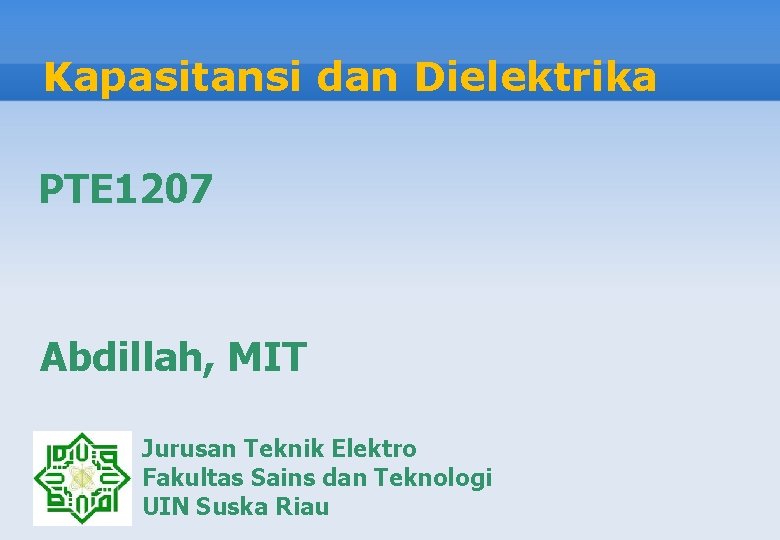 Kapasitansi dan Dielektrika

PTE1207

Abdillah, MIT

Jurusan Teknik Elektro
Fakultas Sains dan Teknologi
UIN Suska Riau